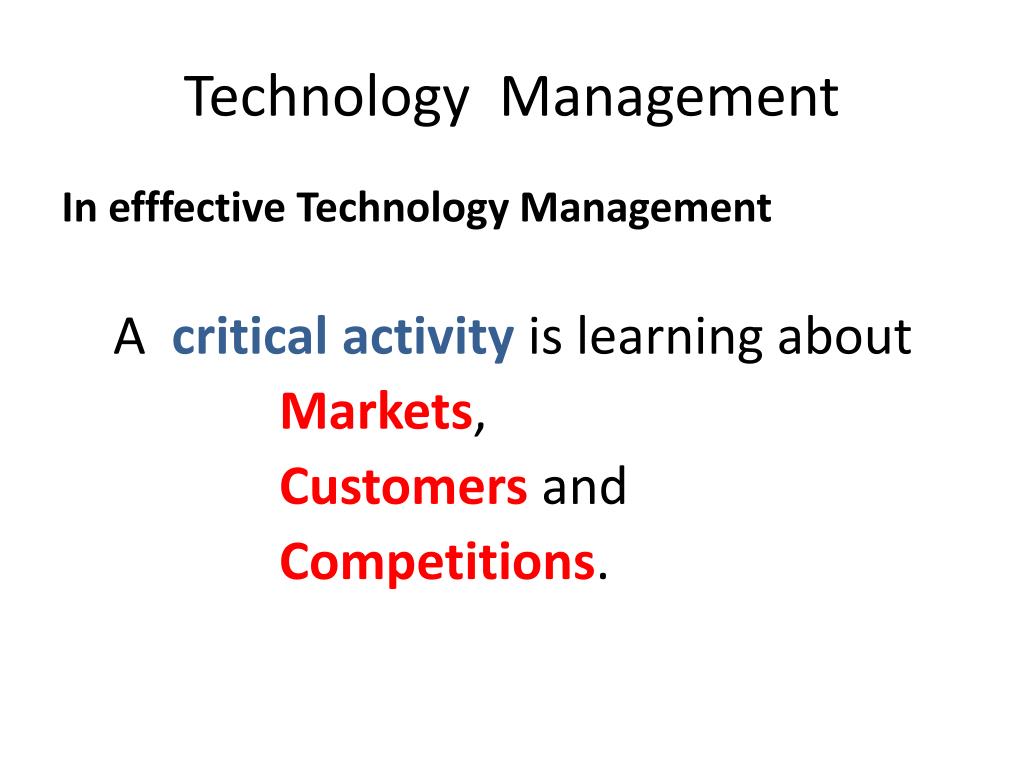 Technology Management

In efffective Technology Management

A critical activity is learning about
Markets,
Customers and
Competitions.